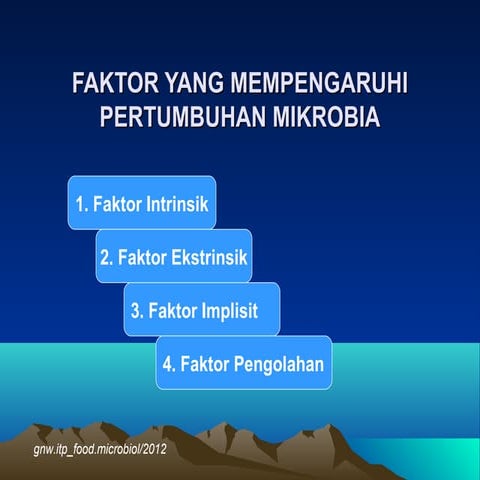 FAKTOR YANG MEMPENGARUHI PERTUMBUHAN MIKROBIA

1. Faktor Intrinsik

2. Faktor Ekstrinsik

3. Faktor Implisit

4. Faktor Pengolahan

gnw.itp_food.microbiol/2012